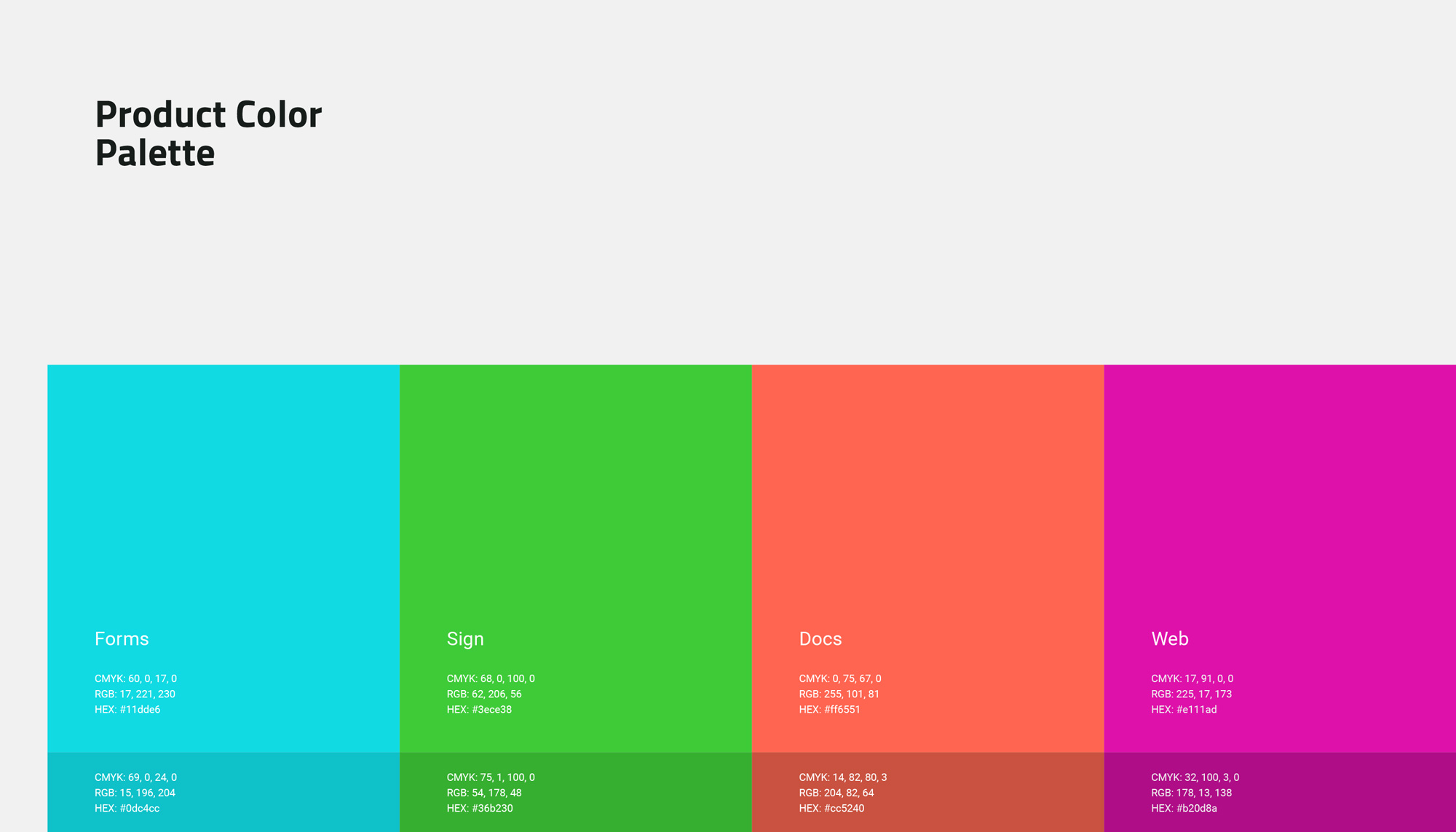 Product Color Palette

Forms

CMYK: 60, 0, 17, 0
RGB: 17, 221, 230
HEX: #11dde6

CMYK: 69, 0, 24, 0
RGB: 15, 196, 204
HEX: #0dc4cc

Sign

CMYK: 68, 0, 100, 0
RGB: 62, 206, 56
HEX: #3ece38

CMYK: 75, 1, 100, 0
RGB: 54, 178, 48
HEX: #36b230

Docs

CMYK: 0, 75, 67, 0
RGB: 255, 101, 81
HEX: #ff6551

CMYK: 14, 82, 80, 3
RGB: 204, 82, 64
HEX: #cc5240

Web

CMYK: 17, 91, 0, 0
RGB: 225, 17, 173
HEX: #e111ad

CMYK: 32, 100, 3, 0
RGB: 178, 13, 138
HEX: #b20d8a